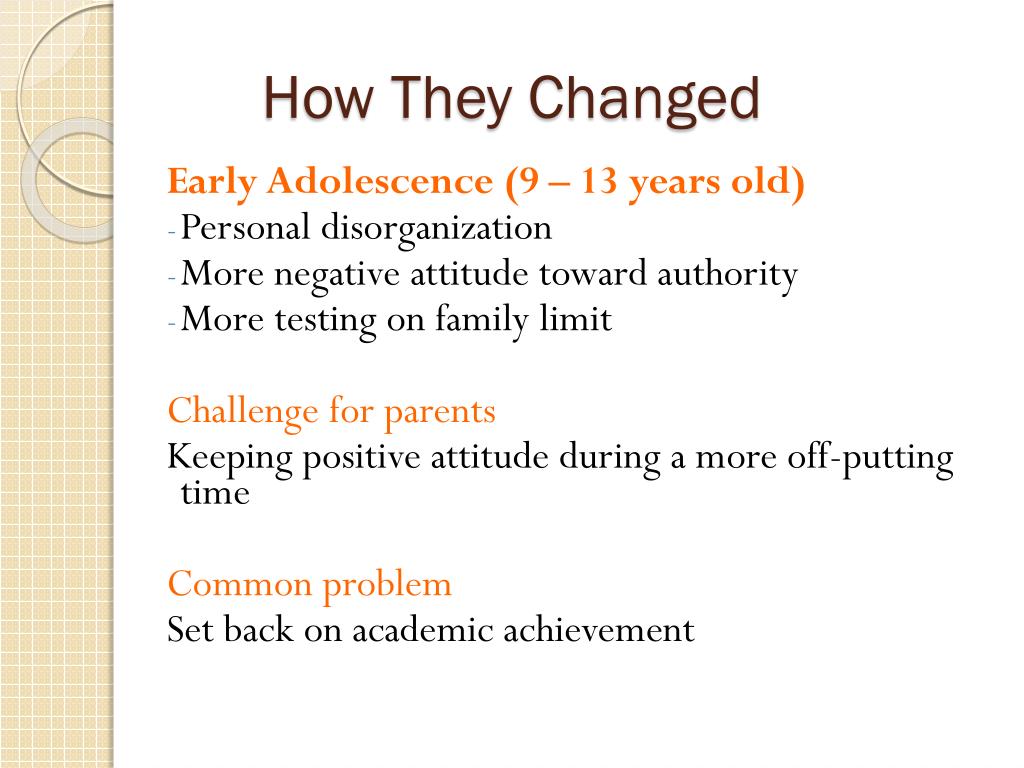 How They Changed

Early Adolescence (9 – 13 years old)
- Personal disorganization
- More negative attitude toward authority
- More testing on family limit

Challenge for parents
Keeping positive attitude during a more off-putting time

Common problem
Set back on academic achievement